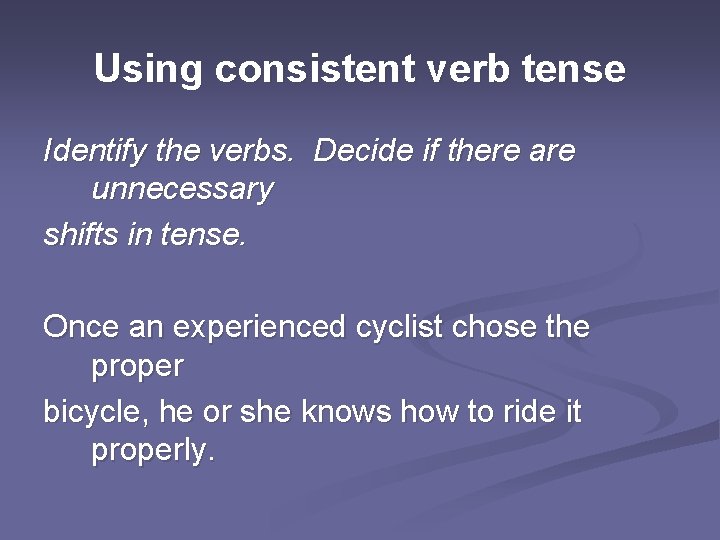 Using consistent verb tense

Identify the verbs.  Decide if there are unnecessary
shifts in tense.

Once an experienced cyclist chose the proper
bicycle, he or she knows how to ride it properly.